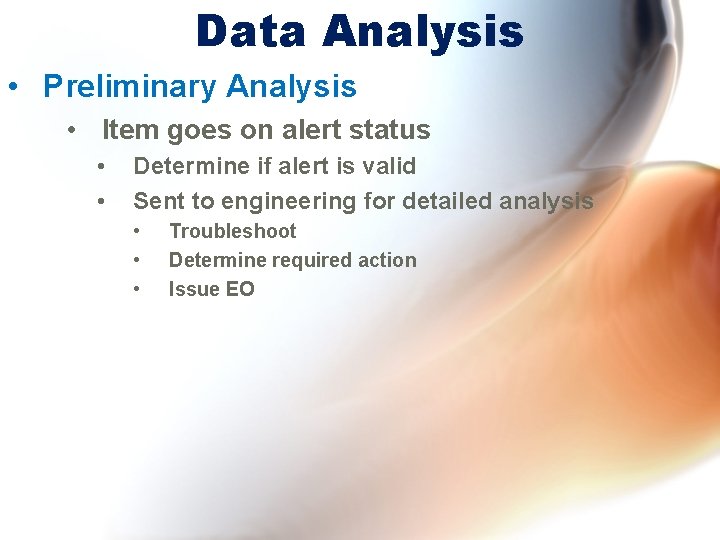 Data Analysis

• Preliminary Analysis
  • Item goes on alert status
    • Determine if alert is valid
    • Sent to engineering for detailed analysis
      • Troubleshoot
      • Determine required action
      • Issue EO